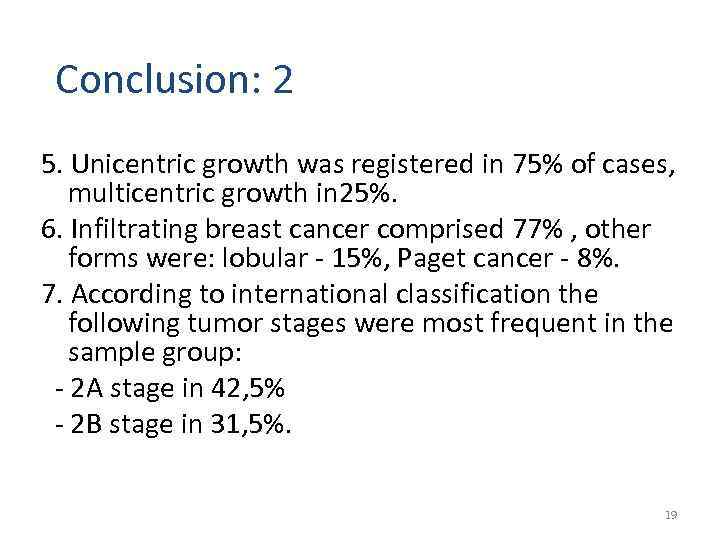 Conclusion: 2

5. Unicentric growth was registered in 75% of cases, multicentric growth in25%.

6. Infiltrating breast cancer comprised 77% , other forms were: lobular - 15%, Paget cancer - 8%.

7. According to international classification the following tumor stages were most frequent in the sample group:

- 2A stage in 42,5%

- 2B stage in 31,5%.

19